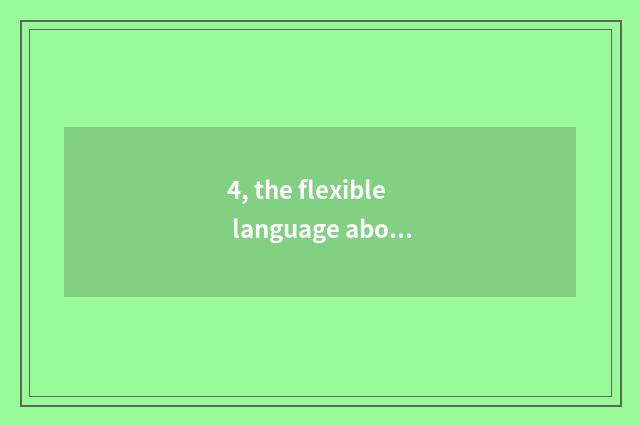 4, the flexible language abo...